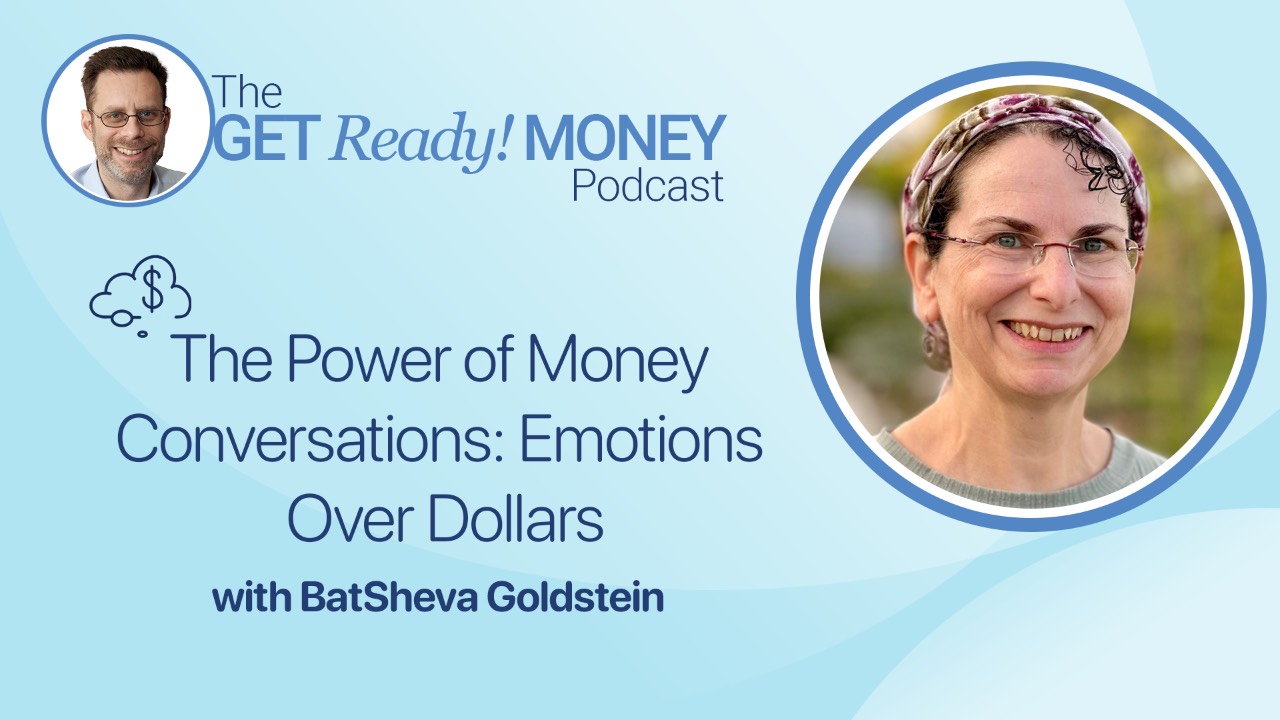 The GET Ready! MONEY Podcast

$

The Power of Money Conversations: Emotions Over Dollars

with BatSheva Goldstein